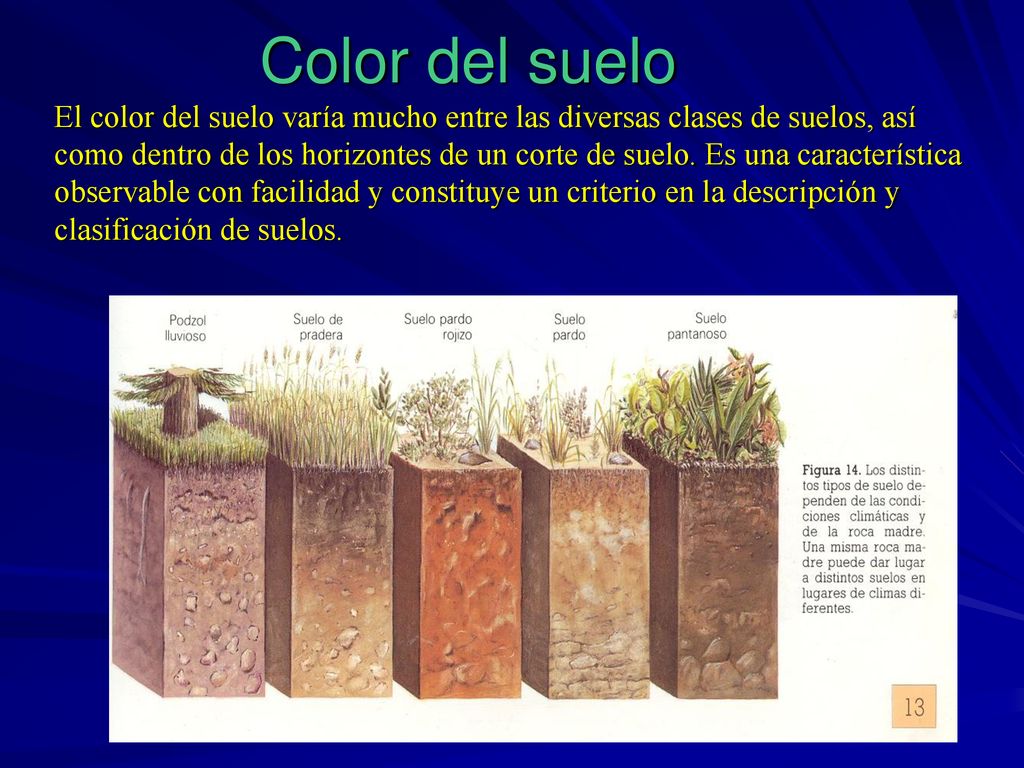 Color del suelo

El color del suelo varía mucho entre las diversas clases de suelos, así como dentro de los horizontes de un corte de suelo. Es una característica observable con facilidad y constituye un criterio en la descripción y clasificación de suelos.

Podzol lluvioso

Suelo de pradera

Suelo pardo rojizo

Suelo pardo

Suelo pantanoso

Figura 14. Los distintos tipos de suelo dependen de las condiciones climáticas y de la roca madre. Una misma roca madre puede dar lugar a distintos suelos en lugares de climas diferentes.

13